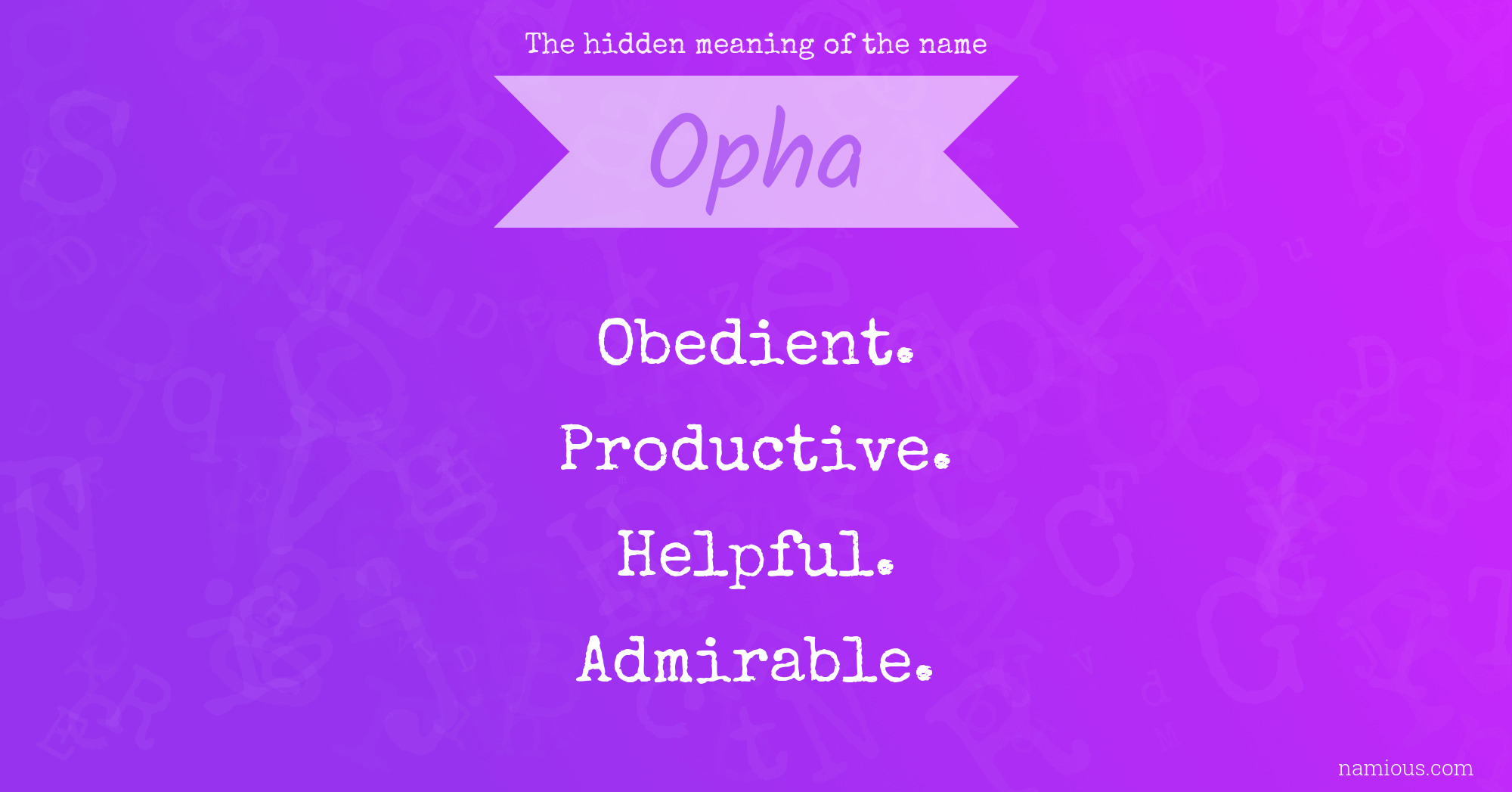 The hidden meaning of the name

Opha

Obedient.

Productive.

Helpful.

Admirable.

namious.com